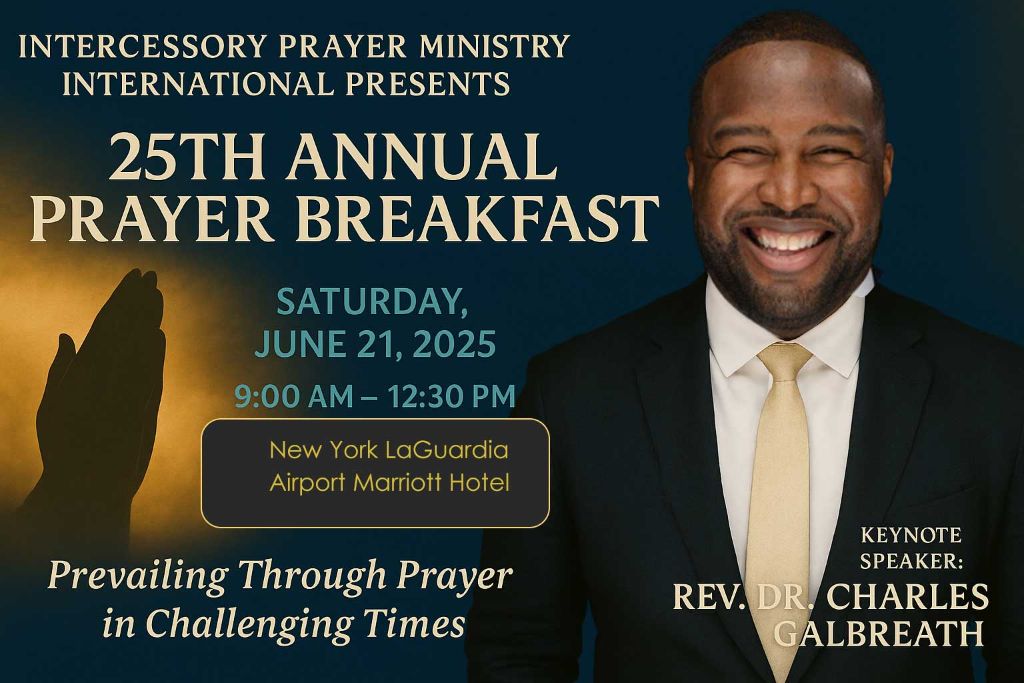 INTERCESSORY PRAYER MINISTRY INTERNATIONAL PRESENTS

25TH ANNUAL PRAYER BREAKFAST

SATURDAY, JUNE 21, 2025

9:00 AM – 12:30 PM

New York LaGuardia Airport Marriott Hotel

Prevailing Through Prayer in Challenging Times

KEYNOTE SPEAKER:

REV. DR. CHARLES GALBREATH